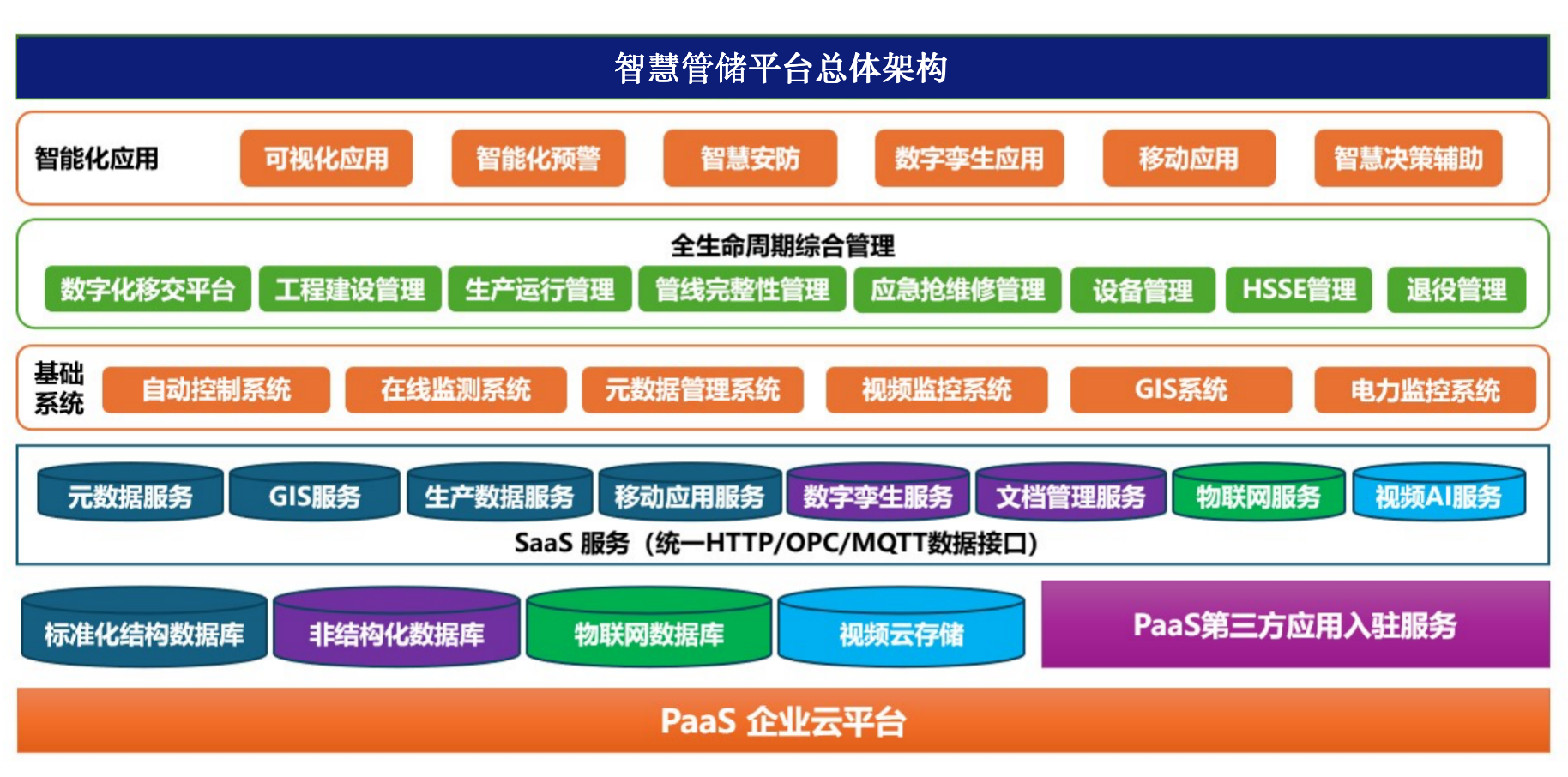 智慧管储平台总体架构

智能化应用 可视化应用 智能化预警 智慧安防 数字孪生应用 移动应用 智慧决策辅助

全生命周期综合管理

数字化移交平台 工程建设管理 生产运行管理 管线完整性管理 应急抢维修管理 设备管理 HSSE管理 退役管理

基础系统 自动控制系统 在线监测系统 元数据管理系统 视频监控系统 GIS系统 电力监控系统

元数据服务 GIS服务 生产数据服务 移动应用服务 数字孪生服务 文档管理服务 物联网服务 视频AI服务

SaaS 服务（统一HTTP/OPC/MQTT数据接口）

标准化结构数据库 非结构化数据库 物联网数据库 视频云存储 PaaS第三方应用入驻服务

PaaS 企业云平台